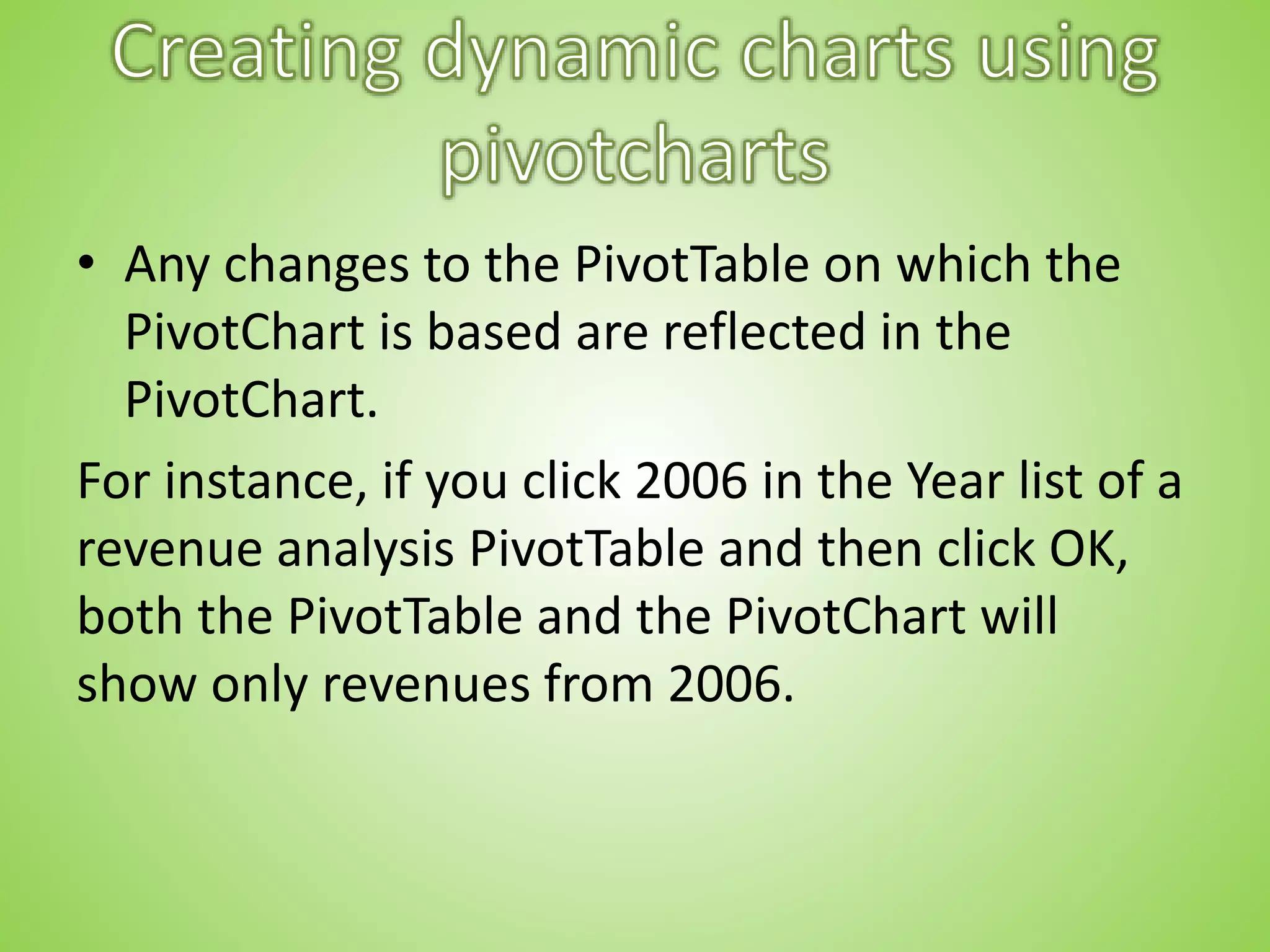 Creating dynamic charts using pivotcharts

• Any changes to the PivotTable on which the PivotChart is based are reflected in the PivotChart.

For instance, if you click 2006 in the Year list of a revenue analysis PivotTable and then click OK, both the PivotTable and the PivotChart will show only revenues from 2006.